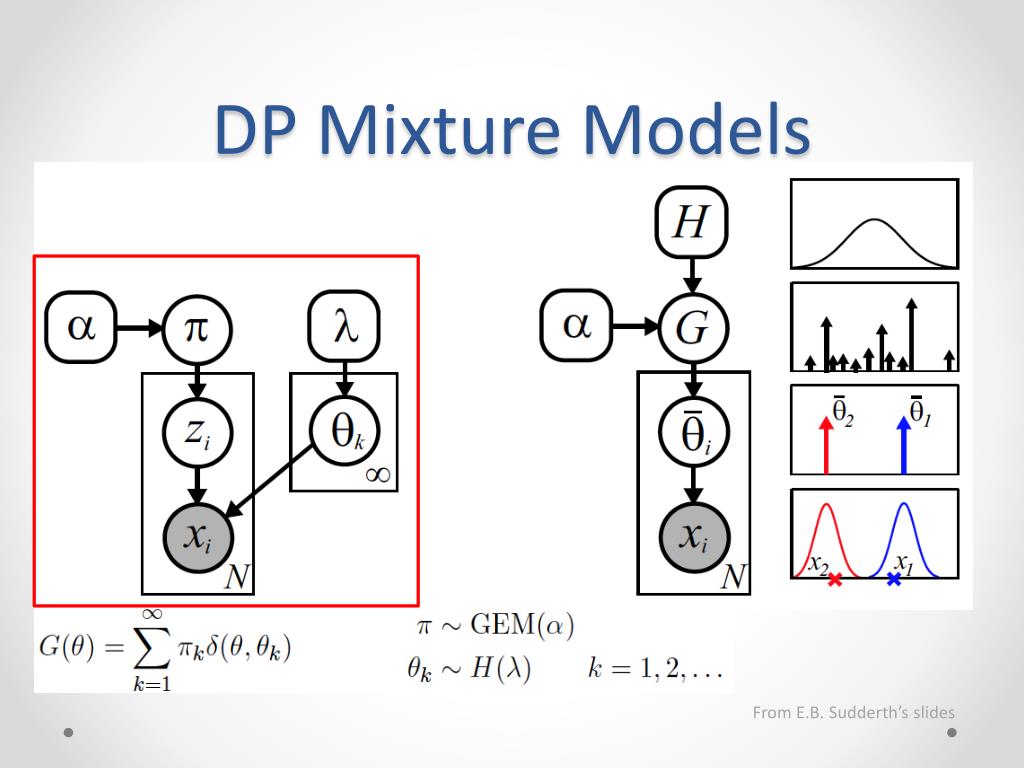 DP Mixture Models

$\alpha$

$\pi$

$\lambda$

$z_i$

$\theta_k$

$\infty$

$x_i$

$N$

$H$

$\alpha$

$G$

$\bar{\theta}_i$

$x_i$

$N$

$\bar{\theta}_2$

$\bar{\theta}_1$

$x_2$

$x_1$

$G(\theta) = \sum_{k=1}^{\infty} \pi_k \delta(\theta, \theta_k)$

$\pi \sim \mathrm{GEM}(\alpha)$

$\theta_k \sim H(\lambda) \qquad k = 1, 2, \ldots$

From E.B. Sudderth's slides